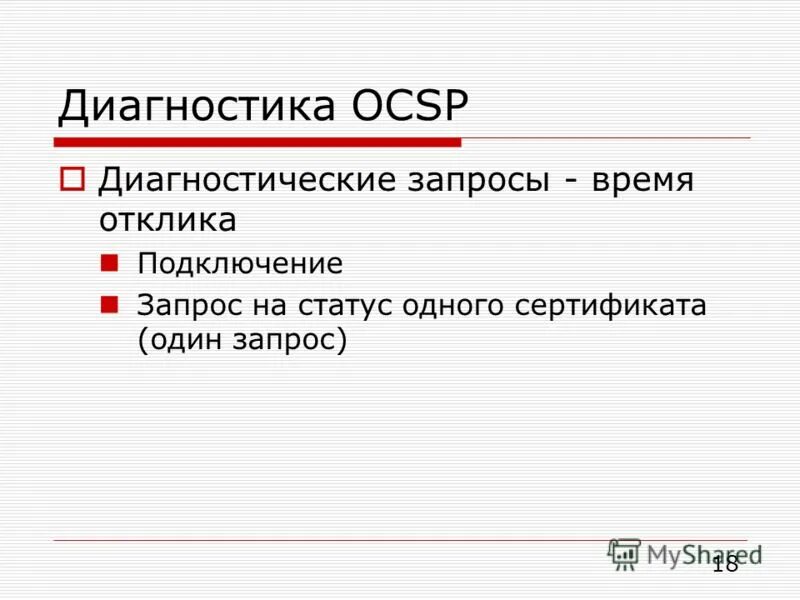 Диагностика OCSP

Диагностические запросы - время отклика

Подключение

Запрос на статус одного сертификата (один запрос)

MyShared

18